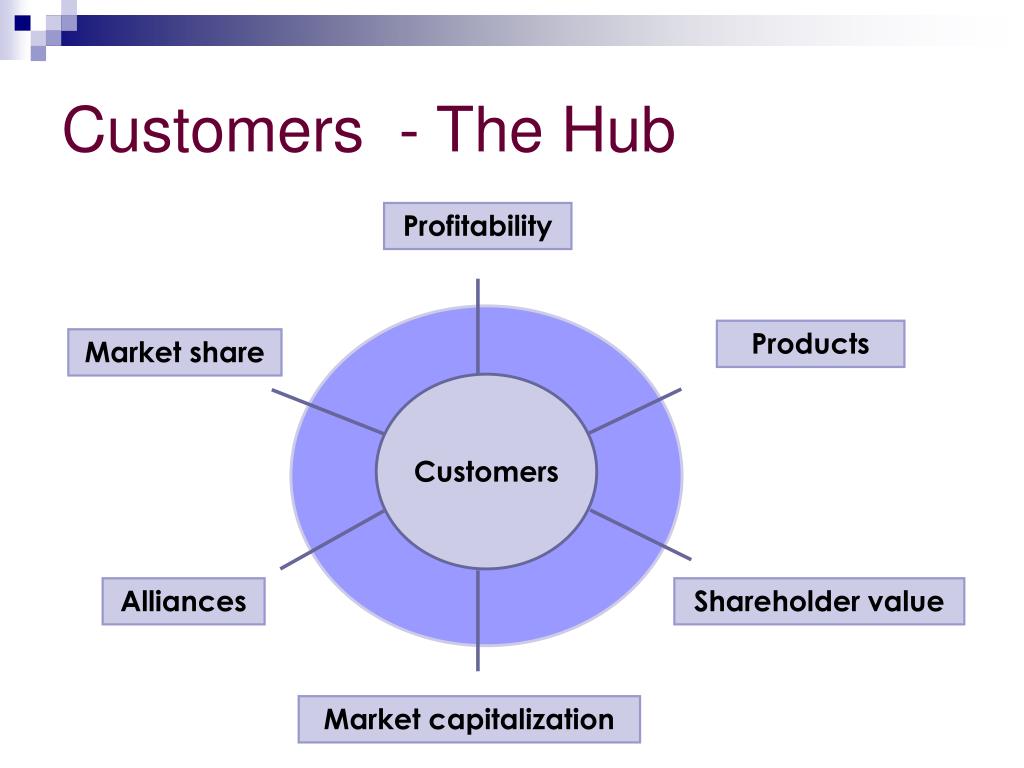 Customers - The Hub

Profitability

Market share

Products

Customers

Alliances

Shareholder value

Market capitalization